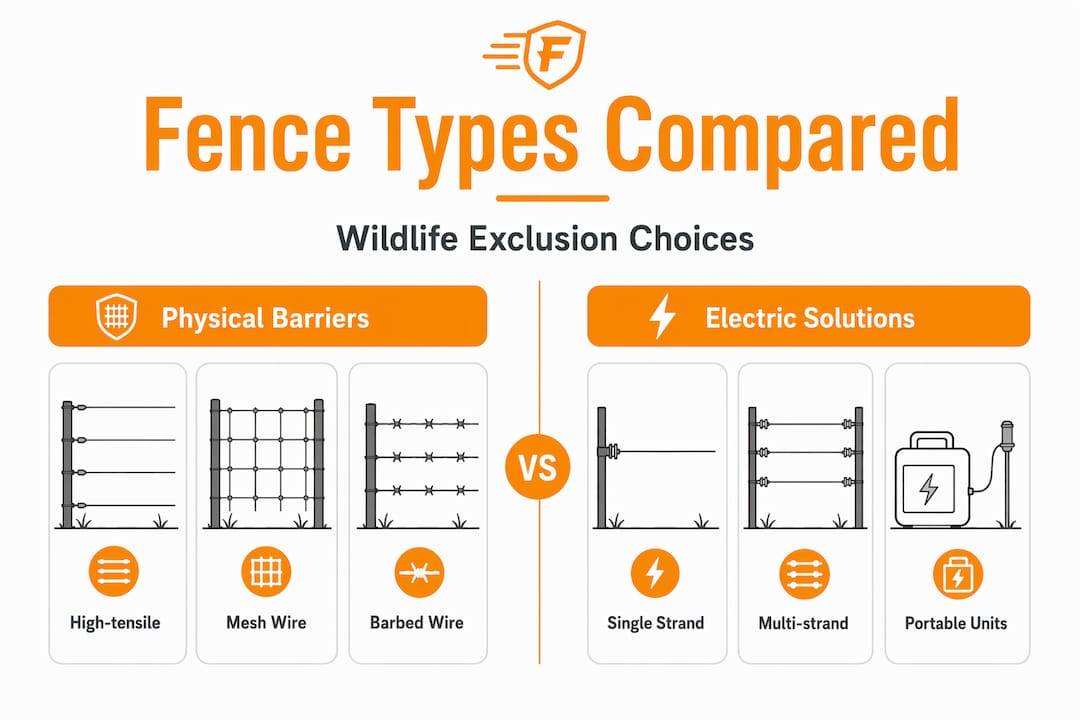 F

Fence Types Compared

Wildlife Exclusion Choices

Physical Barriers

High-tensile

Mesh Wire

Barbed Wire

VS

Electric Solutions

Single Strand

Multi-strand

Portable Units